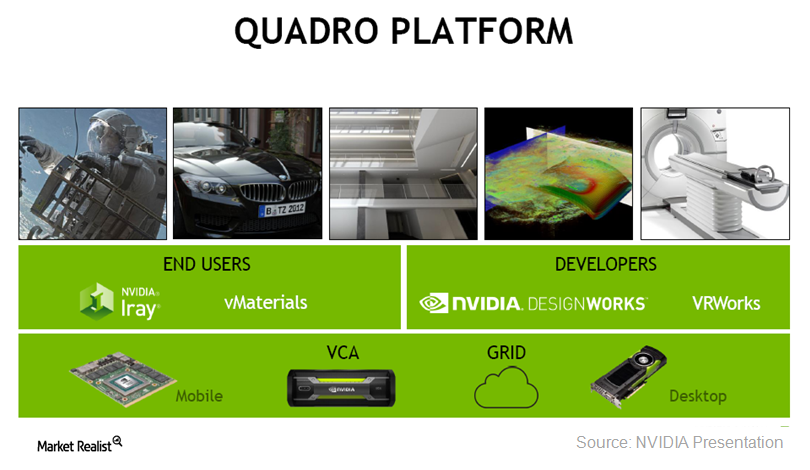 QUADRO PLATFORM

B TZ 2012

END USERS

NVIDIA Iray

vMaterials

DEVELOPERS

NVIDIA. DESIGNWORKS

VRWorks

Mobile

VCA

NVIDIA

GRID

Desktop

Market Realist

Source: NVIDIA Presentation